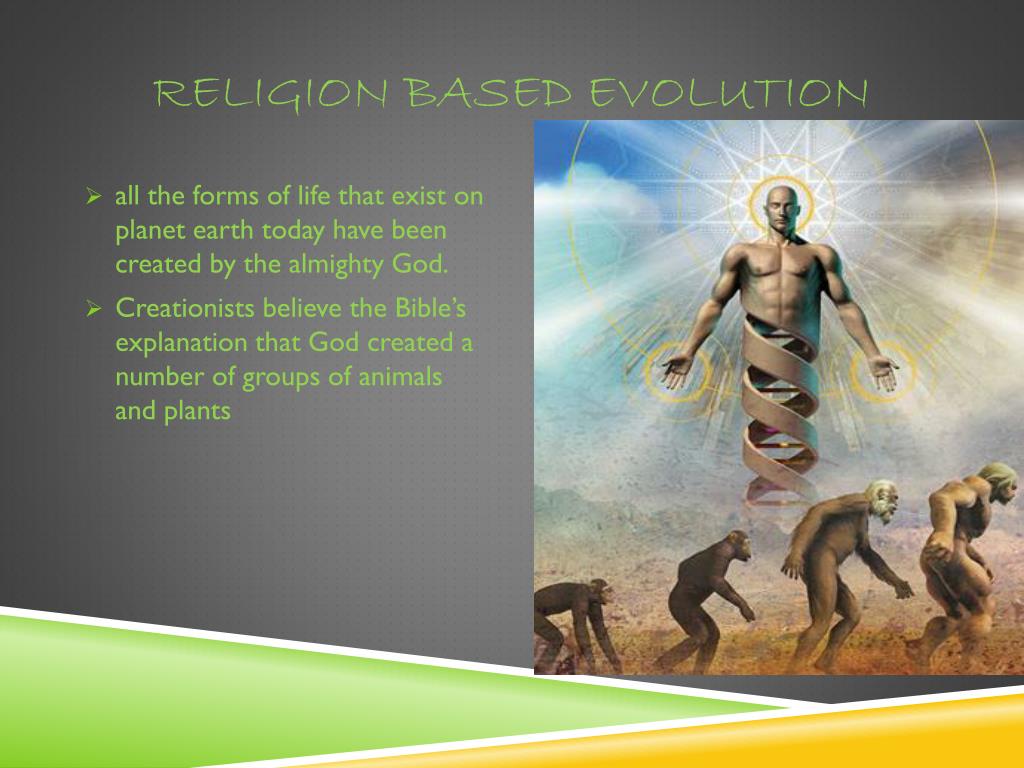 RELIGION BASED EVOLUTION

➢ all the forms of life that exist on planet earth today have been created by the almighty God.

➢ Creationists believe the Bible's explanation that God created a number of groups of animals and plants